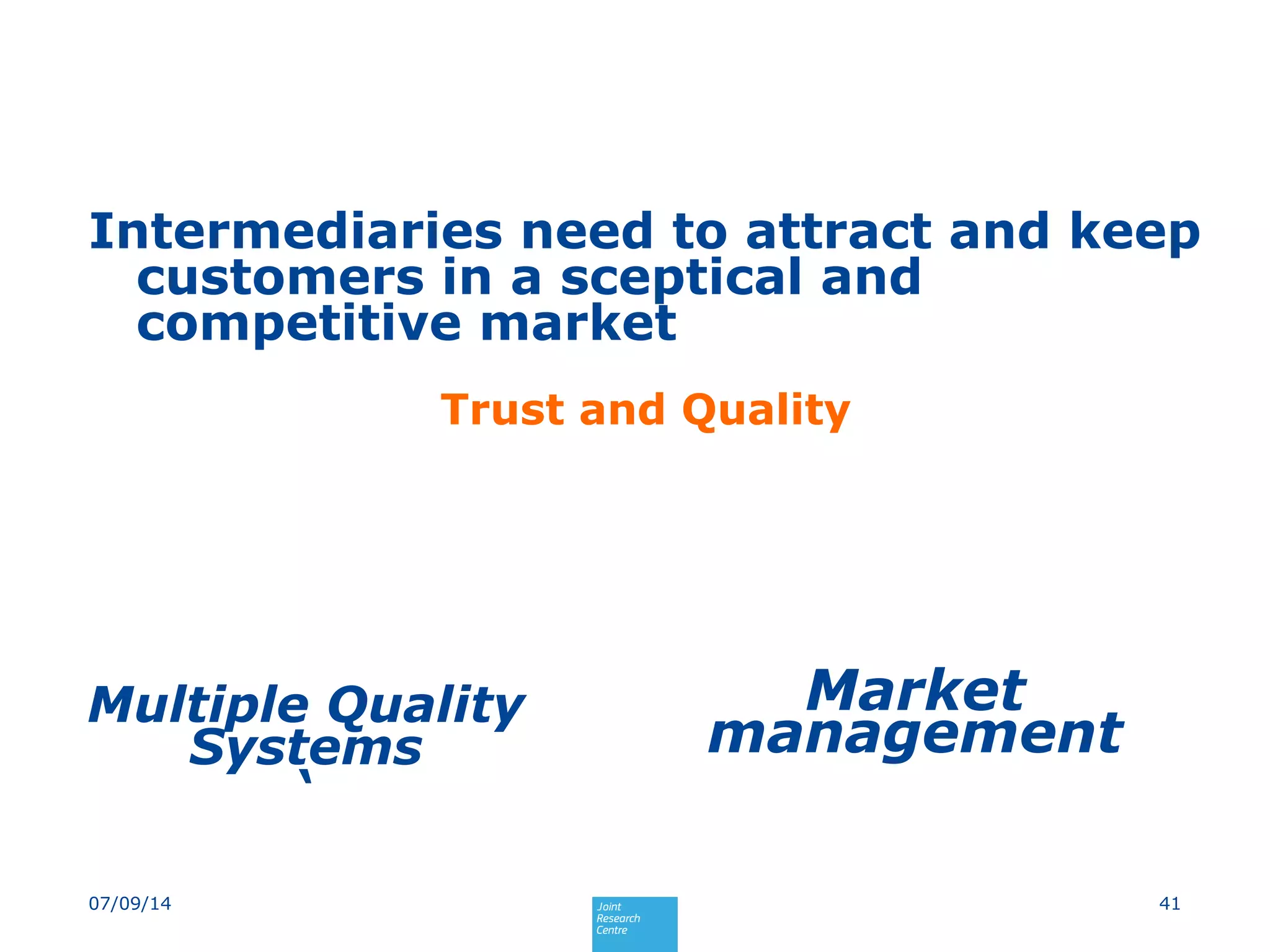 Intermediaries need to attract and keep customers in a sceptical and competitive market

Trust and Quality

Multiple Quality Systems
`

Market management

07/09/14

Joint Research Centre

41